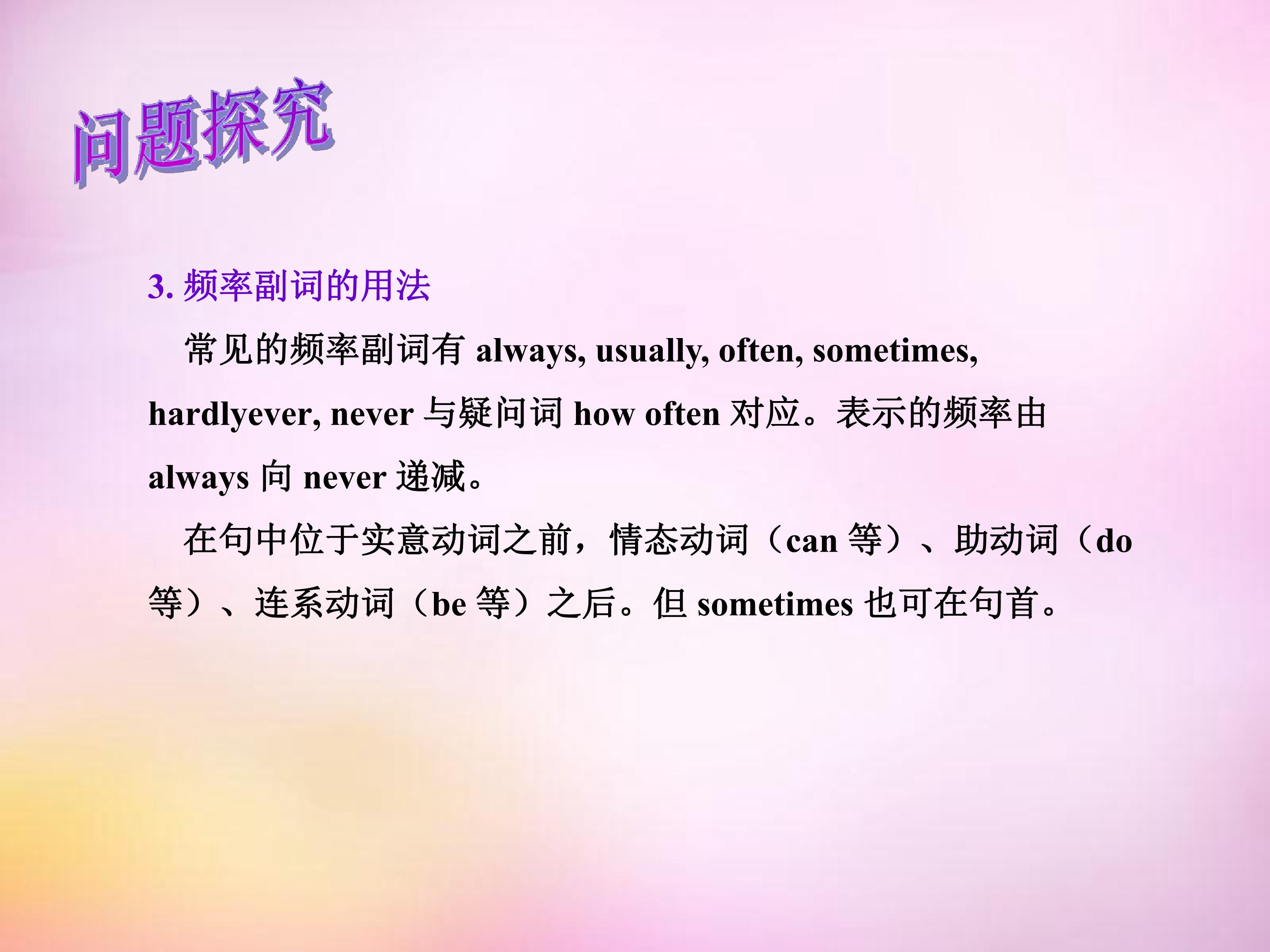 问题探究

3.频率副词的用法

常见的频率副词有always, usually, often, sometimes, hardlyever, never与疑问词how often对应。表示的频率由always向never递减。

在句中位于实意动词之前，情态动词（can等）、助动词（do等）、连系动词（be等）之后。但sometimes也可在句首。